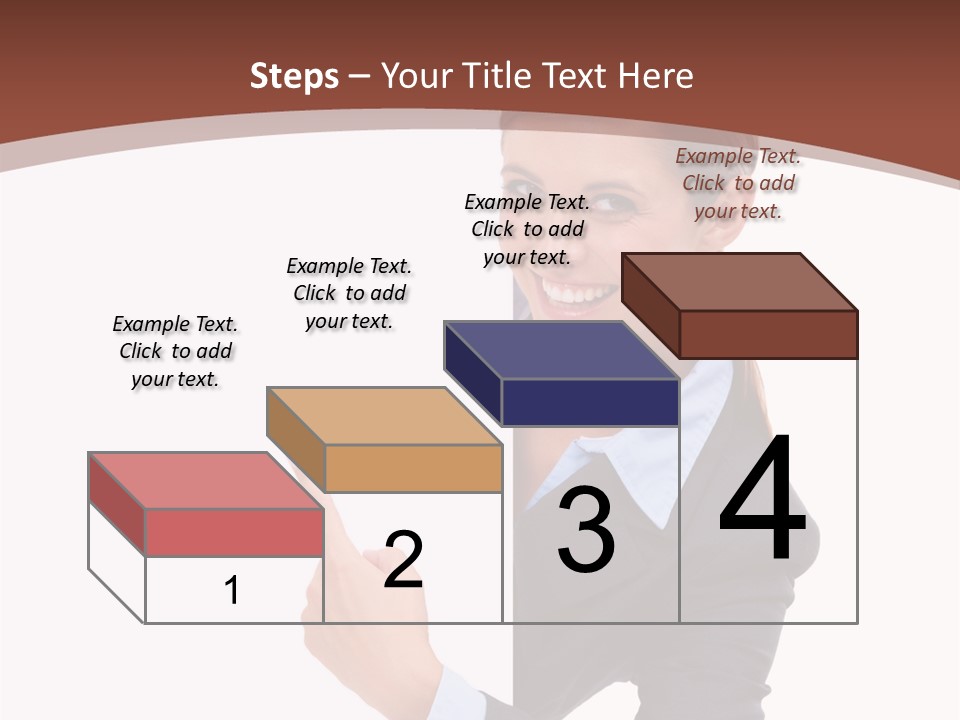 Steps – Your Title Text Here

Example Text. Click to add your text.

Example Text. Click to add your text.

Example Text. Click to add your text.

Example Text. Click to add your text.

1

2

3

4